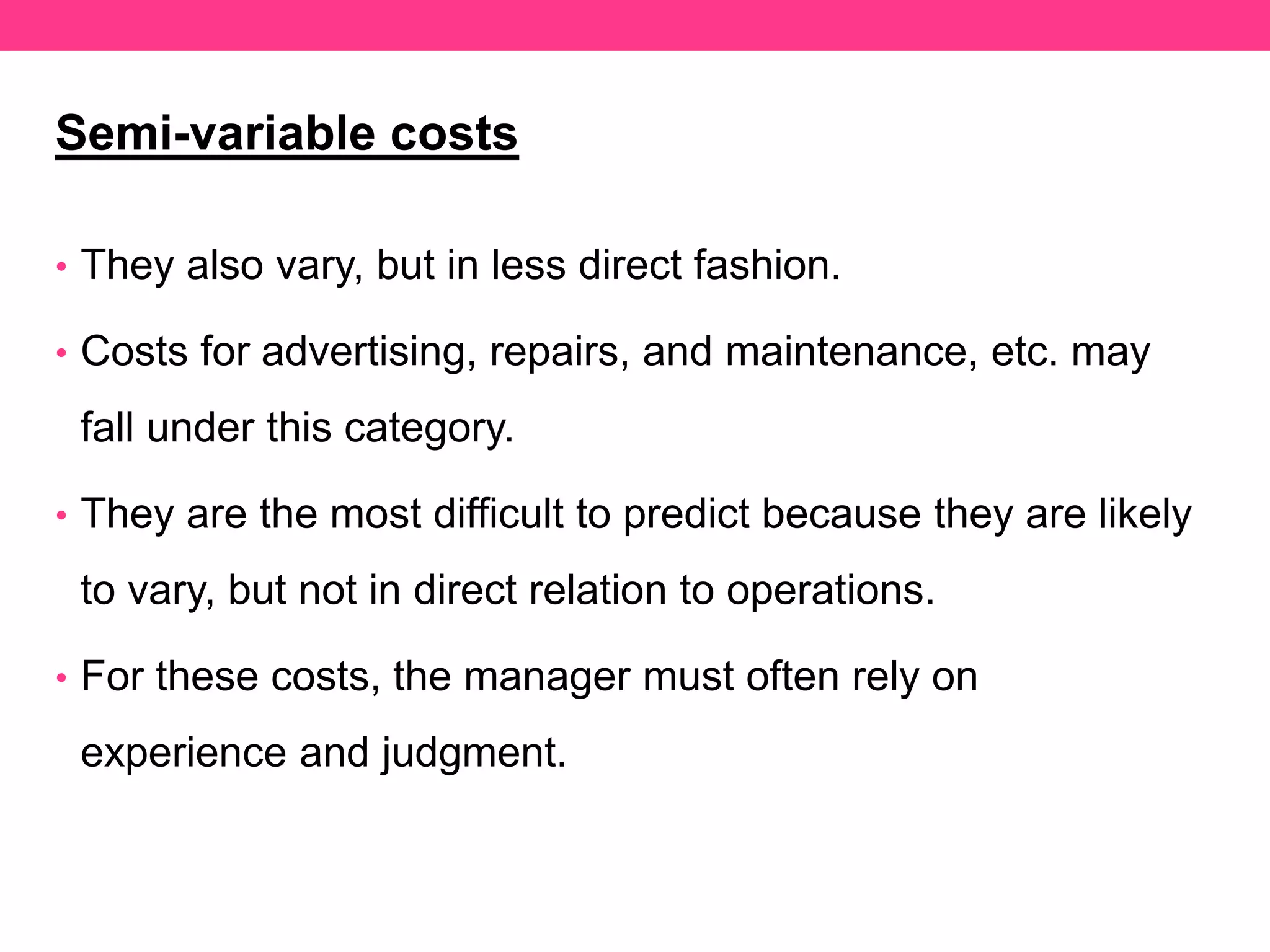 Semi-variable costs

• They also vary, but in less direct fashion.

• Costs for advertising, repairs, and maintenance, etc. may fall under this category.

• They are the most difficult to predict because they are likely to vary, but not in direct relation to operations.

• For these costs, the manager must often rely on experience and judgment.